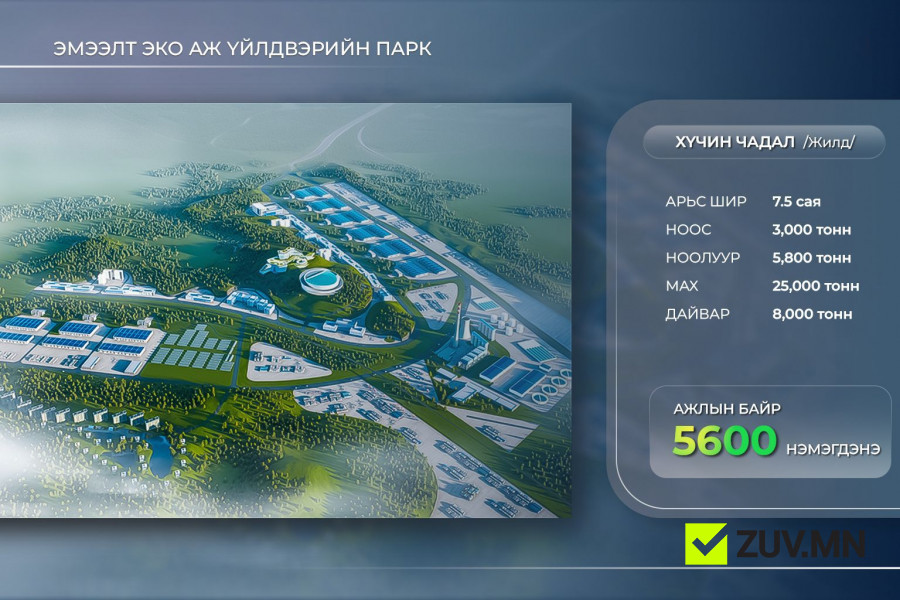 ЭМЭЭЛТ ЭКО АЖ ҮЙЛДВЭРИЙН ПАРК

ХҮЧИН ЧАДАЛ /Жилд/

| | |
|---|---|
| АРЬС ШИР | 7.5 сая |
| НООС | 3,000 тонн |
| НООЛУУР | 5,800 тонн |
| МАХ | 25,000 тонн |
| ДАЙВАР | 8,000 тонн |

АЖЛЫН БАЙР
5600 НЭМЭГДЭНЭ

ZUV.MN